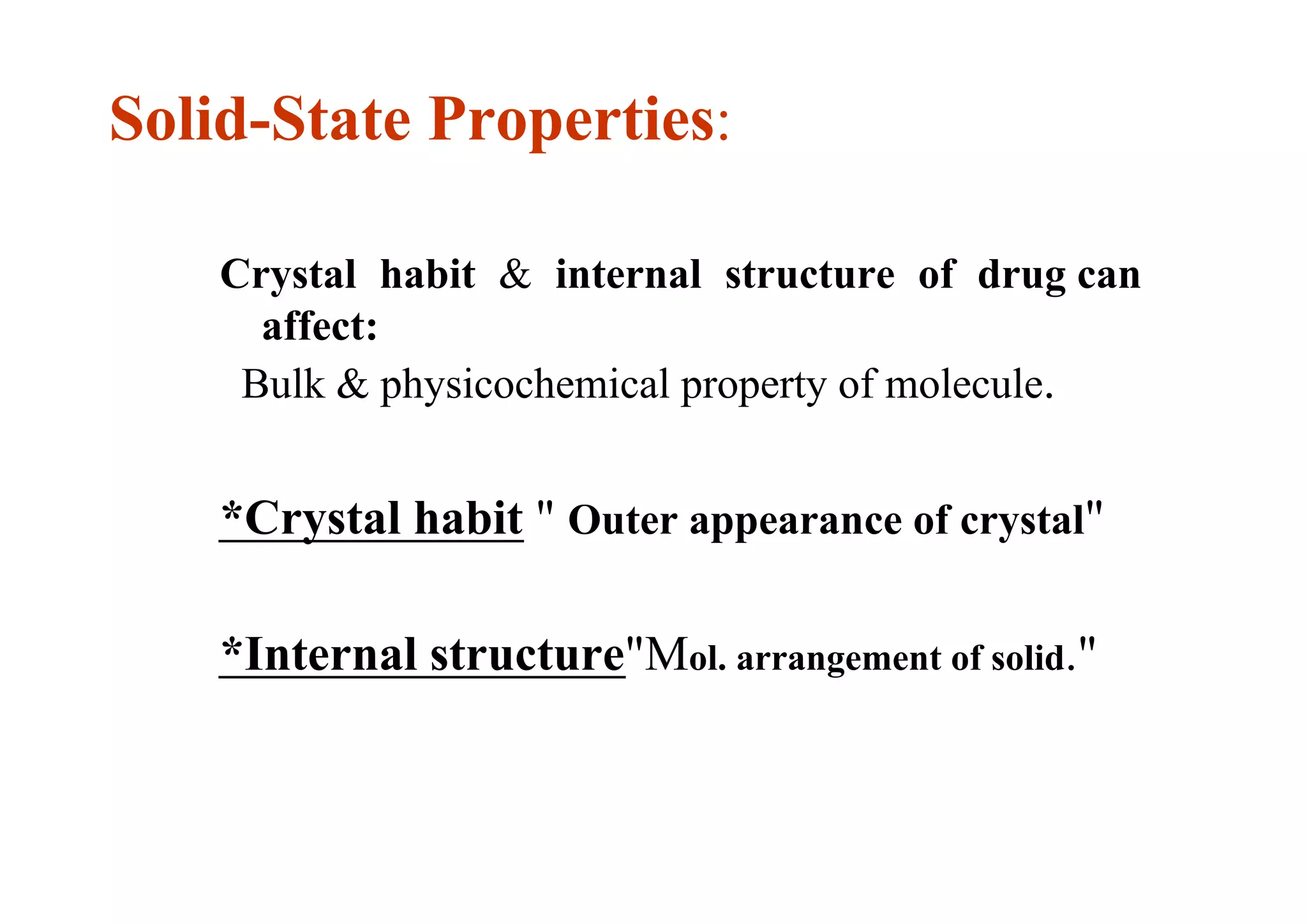 Solid-State Properties:

Crystal habit & internal structure of drug can affect:
Bulk & physicochemical property of molecule.

*Crystal habit " Outer appearance of crystal"

*Internal structure"Mol. arrangement of solid."